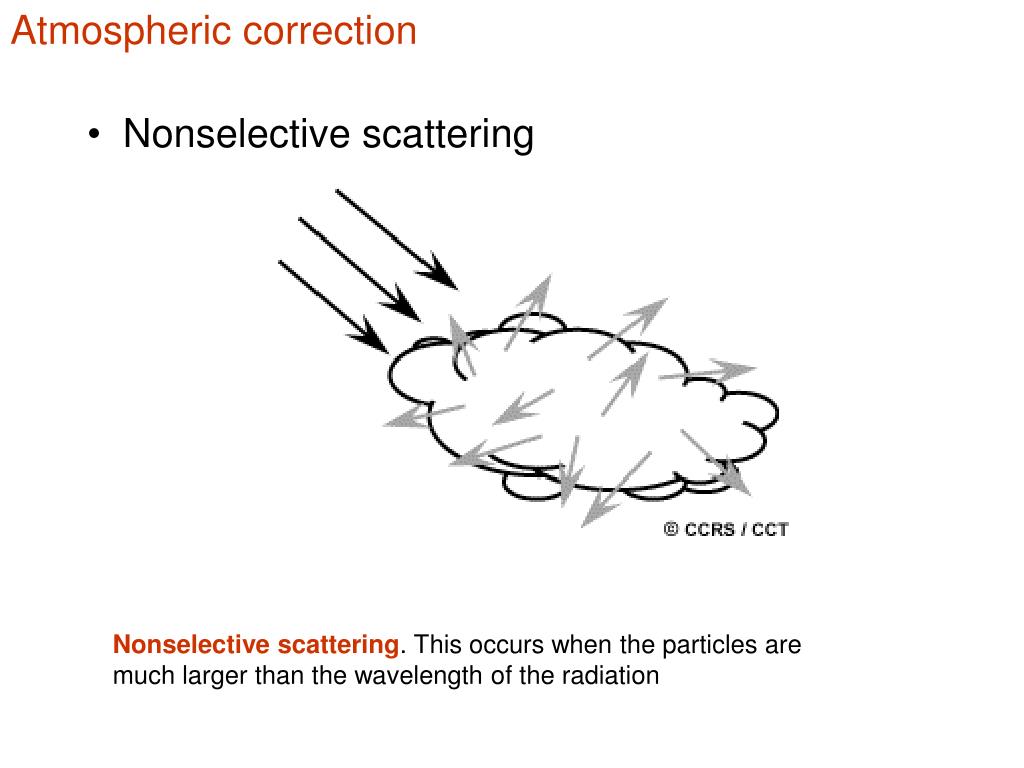 Atmospheric correction

• Nonselective scattering

© CCRS / CCT

Nonselective scattering. This occurs when the particles are much larger than the wavelength of the radiation